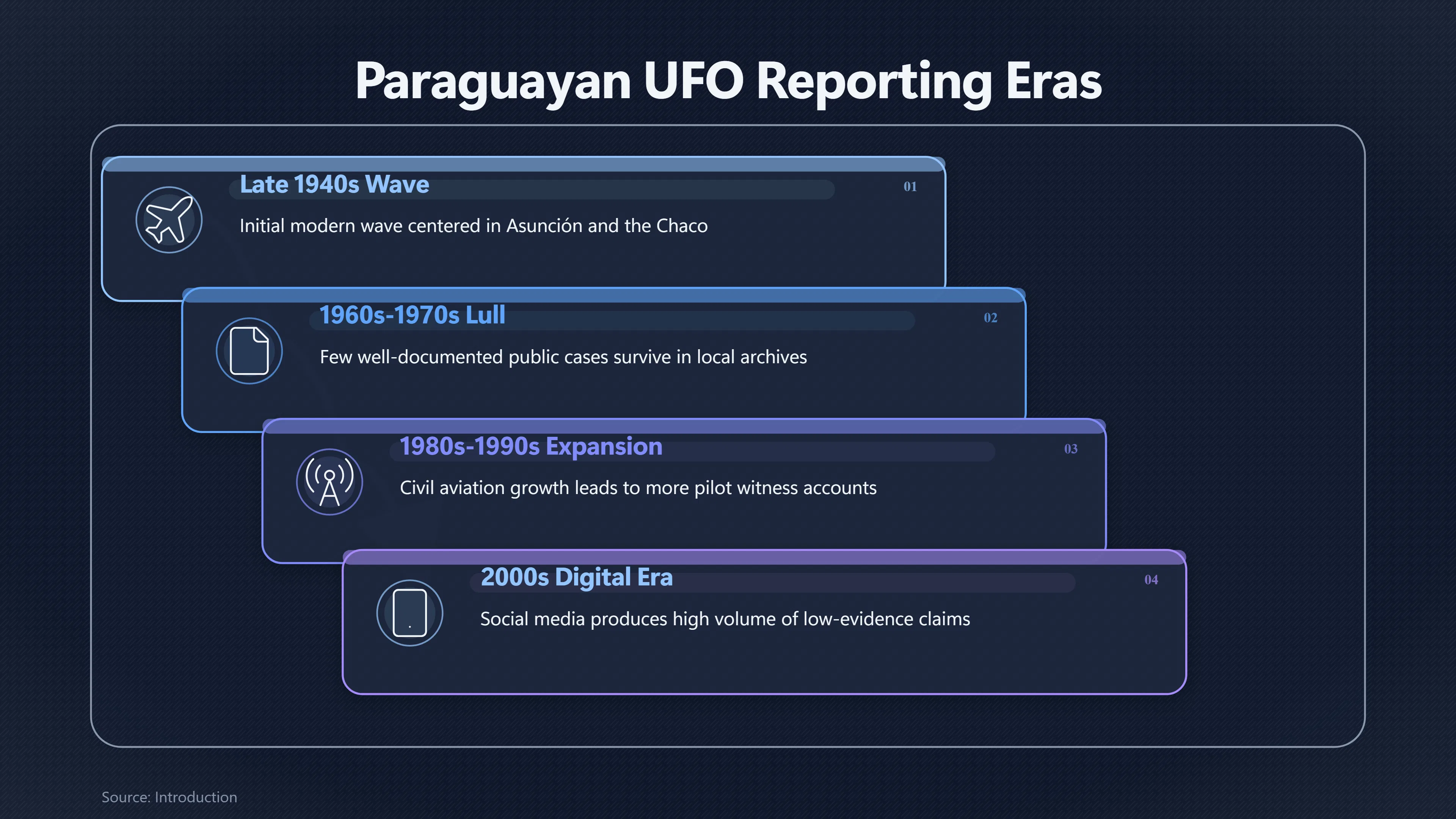 Paraguayan UFO Reporting Eras

Late 1940s Wave

01

Initial modern wave centered in Asunción and the Chaco

1960s-1970s Lull

02

Few well-documented public cases survive in local archives

1980s-1990s Expansion

03

Civil aviation growth leads to more pilot witness accounts

2000s Digital Era

04

Social media produces high volume of low-evidence claims

Source: Introduction